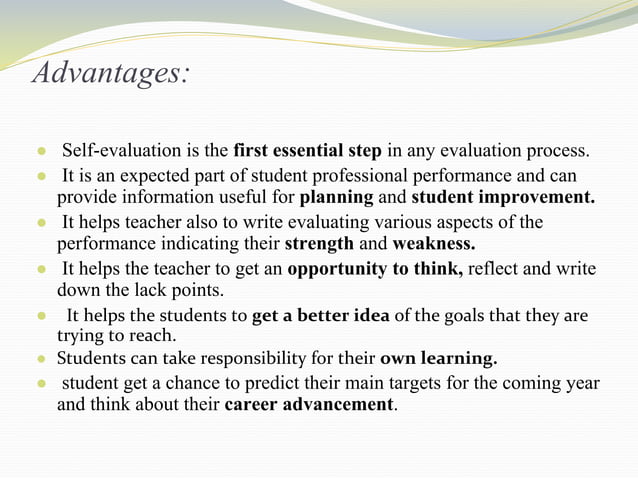 Advantages:

- Self-evaluation is the first essential step in any evaluation process.
- It is an expected part of student professional performance and can provide information useful for planning and student improvement.
- It helps teacher also to write evaluating various aspects of the performance indicating their strength and weakness.
- It helps the teacher to get an opportunity to think, reflect and write down the lack points.
- It helps the students to get a better idea of the goals that they are trying to reach.
- Students can take responsibility for their own learning.
- student get a chance to predict their main targets for the coming year and think about their career advancement.